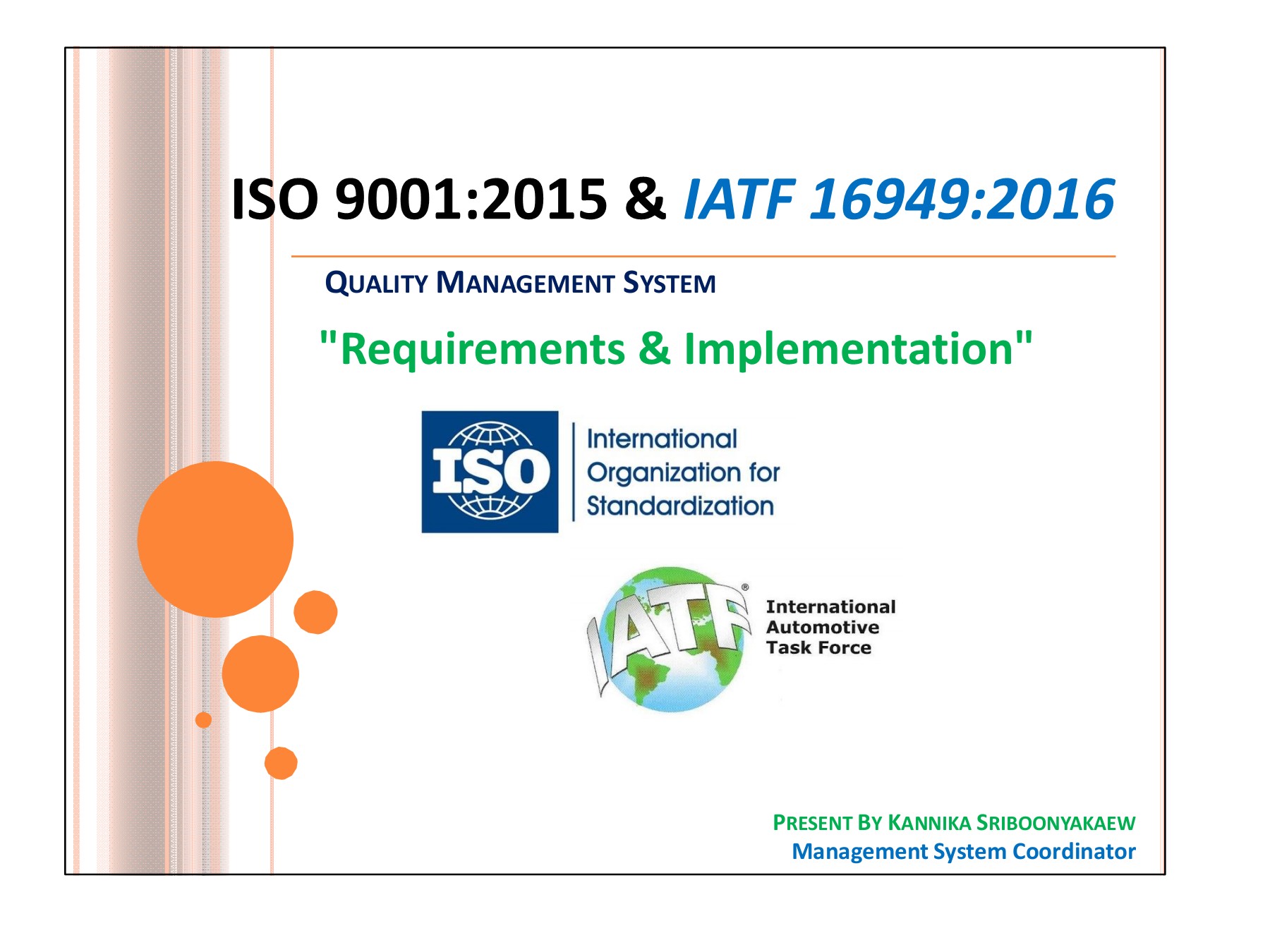 ISO 9001:2015 & IATF 16949:2016

QUALITY MANAGEMENT SYSTEM

"Requirements & Implementation"

ISO International Organization for Standardization

IATF® International Automotive Task Force

PRESENT BY KANNIKA SRIBOONYAKAEW
Management System Coordinator